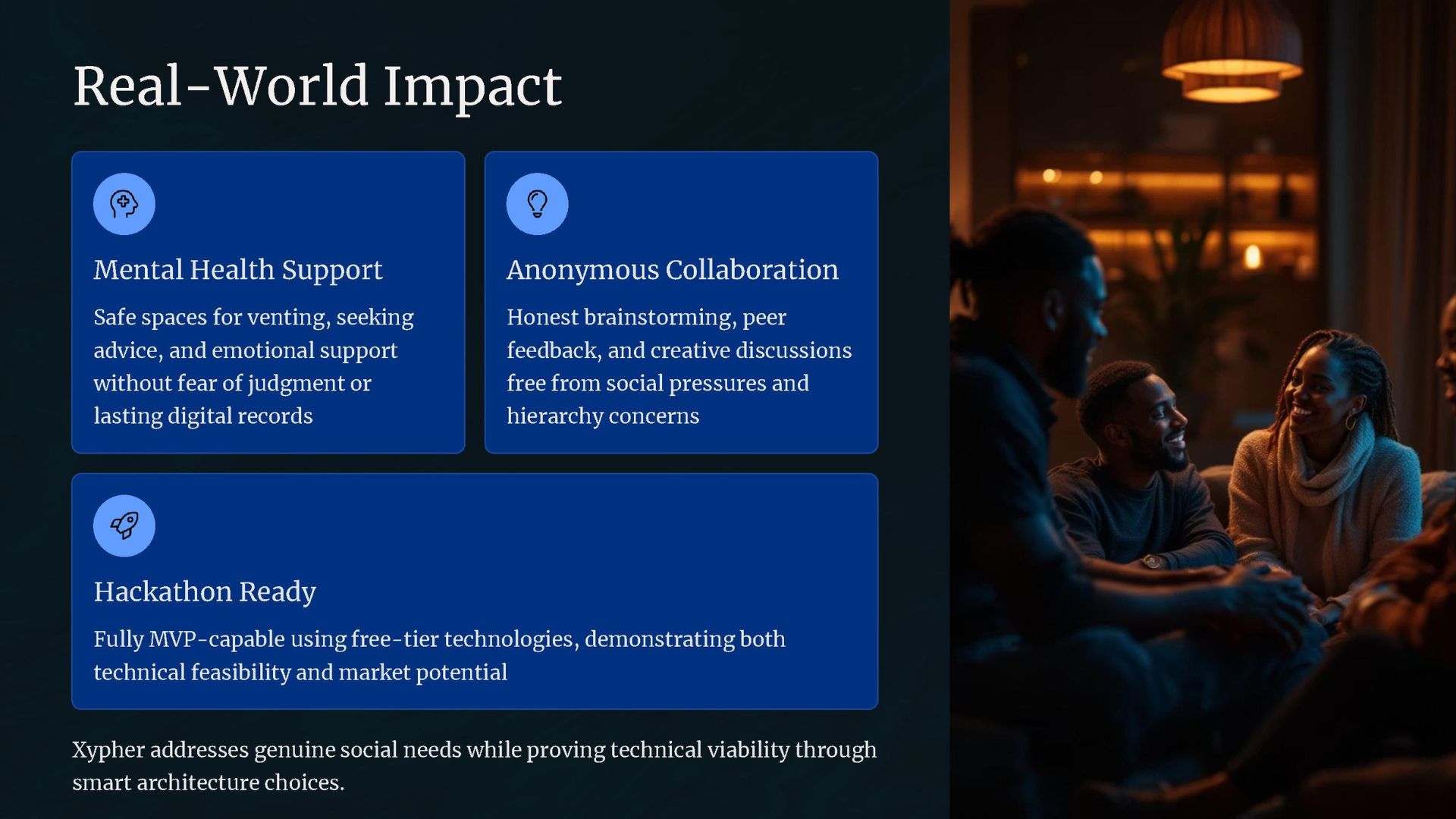 Real-World Impact

Mental Health Support

Safe spaces for venting, seeking advice, and emotional support without fear of judgment or lasting digital records

Anonymous Collaboration

Honest brainstorming, peer feedback, and creative discussions free from social pressures and hierarchy concerns

Hackathon Ready

Fully MVP-capable using free-tier technologies, demonstrating both technical feasibility and market potential

Xypher addresses genuine social needs while proving technical viability through smart architecture choices.